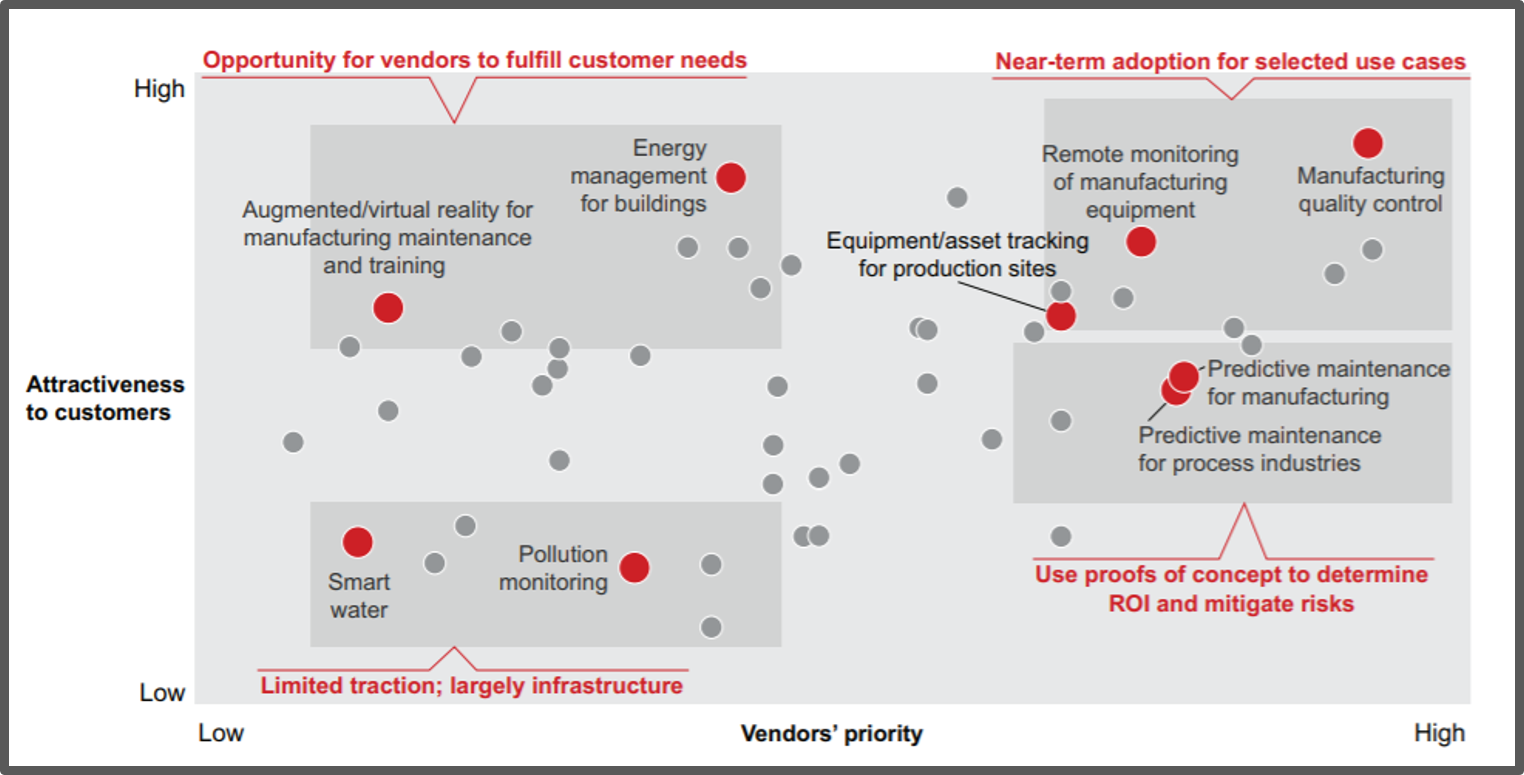 Opportunity for vendors to fulfill customer needs

Near-term adoption for selected use cases

High

Energy management for buildings

Augmented/virtual reality for manufacturing maintenance and training

Remote monitoring of manufacturing equipment

Manufacturing quality control

Equipment/asset tracking for production sites

Attractiveness to customers

Predictive maintenance for manufacturing

Predictive maintenance for process industries

Smart water

Pollution monitoring

Use proofs of concept to determine ROI and mitigate risks

Limited traction; largely infrastructure

Low

Low

Vendors' priority

High